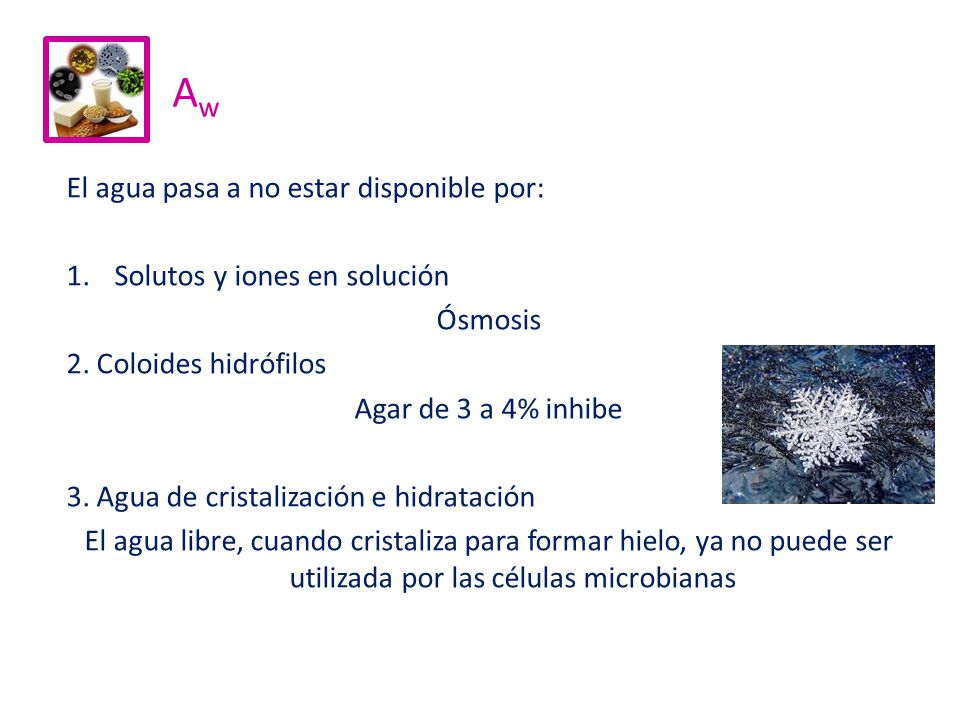 $A_w$

El agua pasa a no estar disponible por:

1. Solutos y iones en solución

Ósmosis

2. Coloides hidrófilos

Agar de 3 a 4% inhibe

3. Agua de cristalización e hidratación

El agua libre, cuando cristaliza para formar hielo, ya no puede ser utilizada por las células microbianas